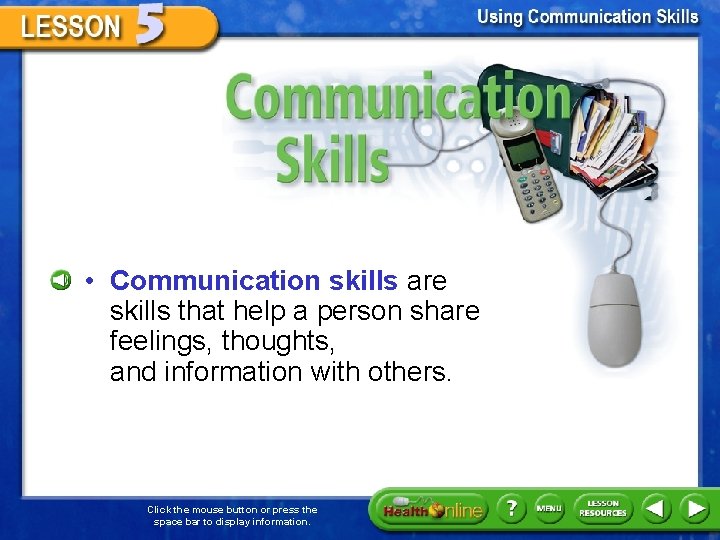 LESSON 5

Using Communication Skills

Communication Skills

• Communication skills are skills that help a person share feelings, thoughts, and information with others.

Click the mouse button or press the space bar to display information.

Health Online

?

MENU

LESSON RESOURCES